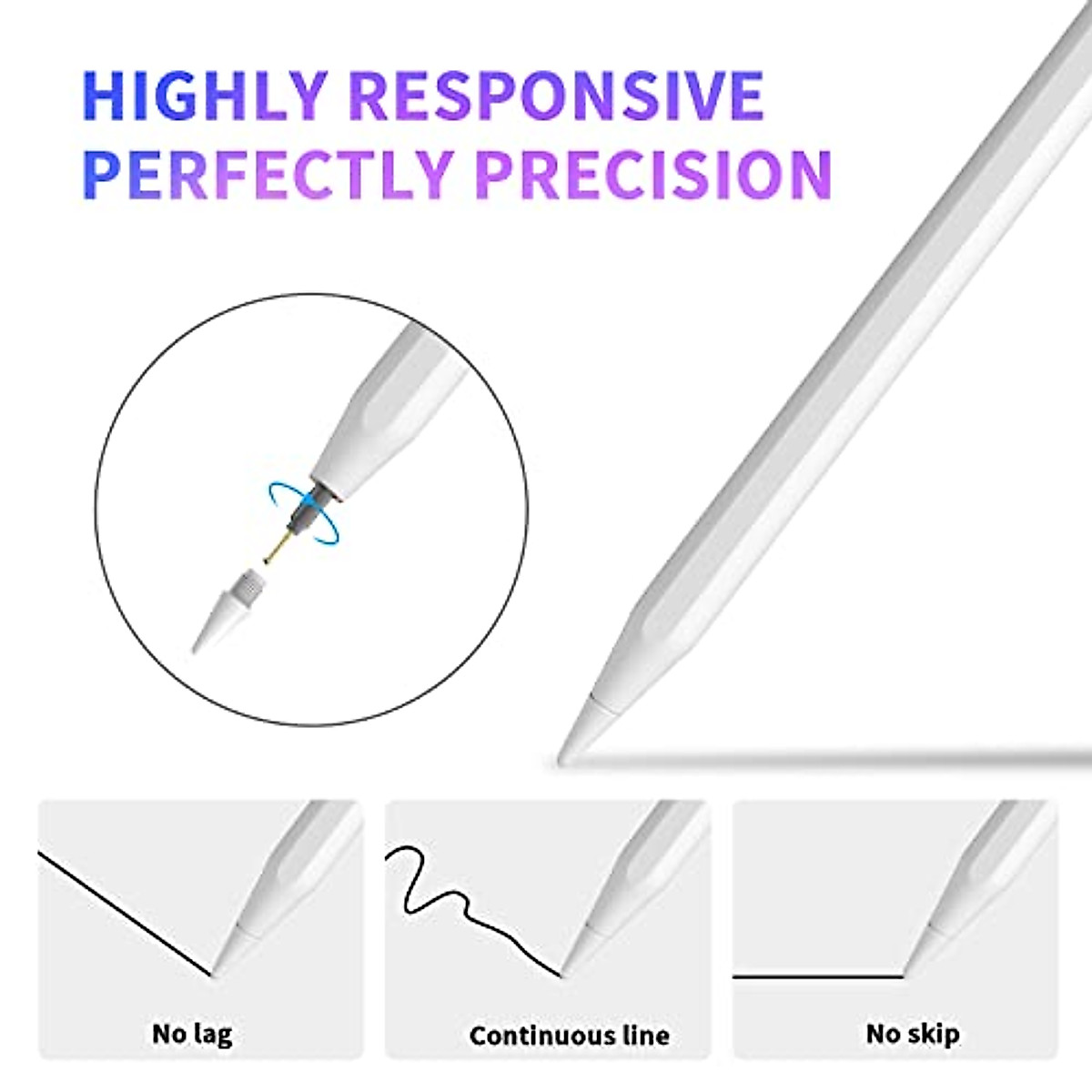 HIGHLY RESPONSIVE
PERFECTLY PRECISION

No lag

Continuous line

No skip